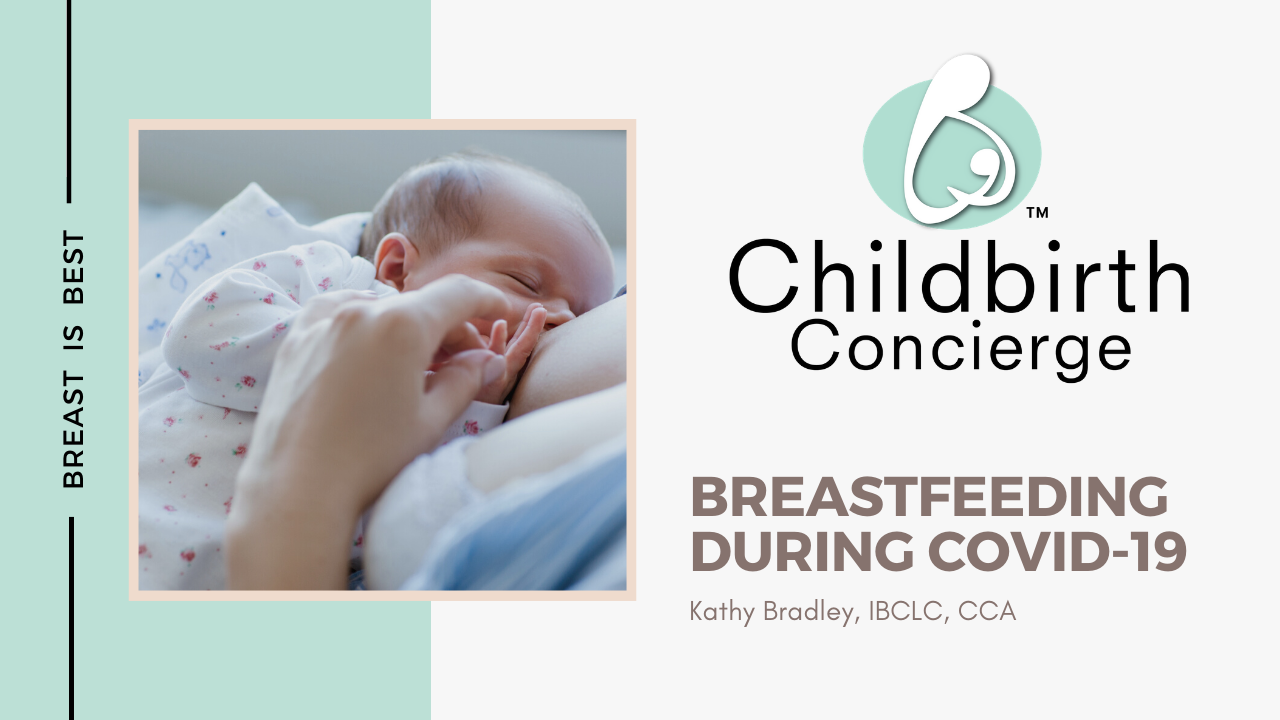 BREAST IS BEST

™
Childbirth
Concierge

BREASTFEEDING DURING COVID-19

Kathy Bradley, IBCLC, CCA